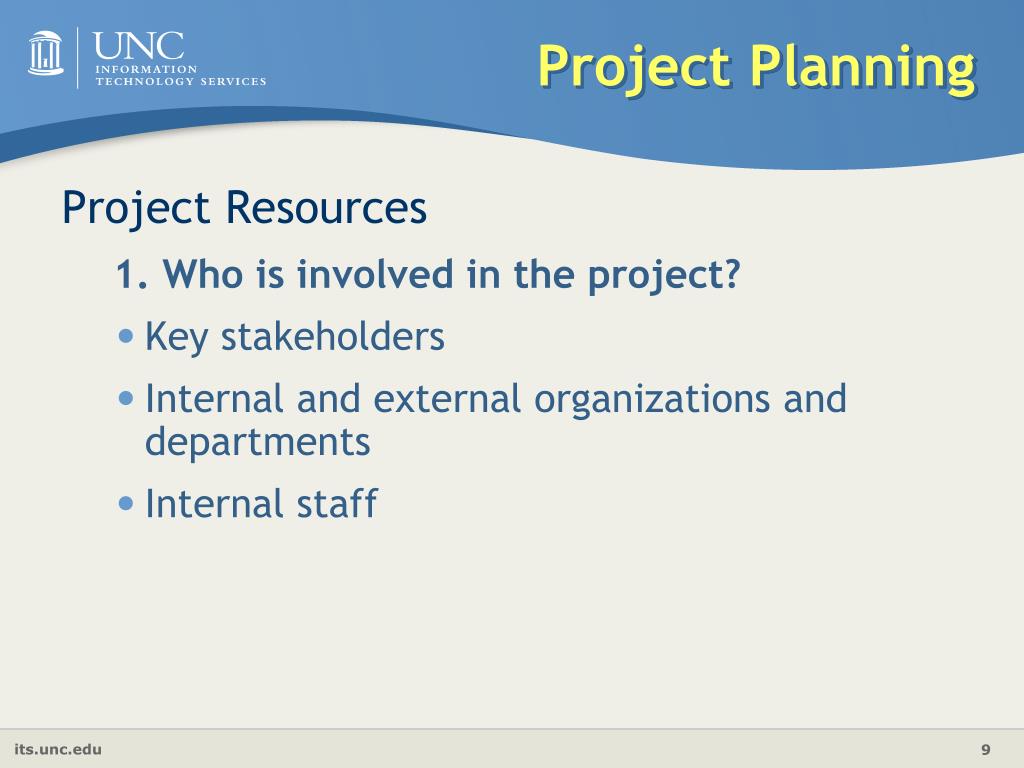 UNC
INFORMATION
TECHNOLOGY SERVICES

Project Planning

Project Resources

1. Who is involved in the project?

• Key stakeholders

• Internal and external organizations and departments

• Internal staff

its.unc.edu

9